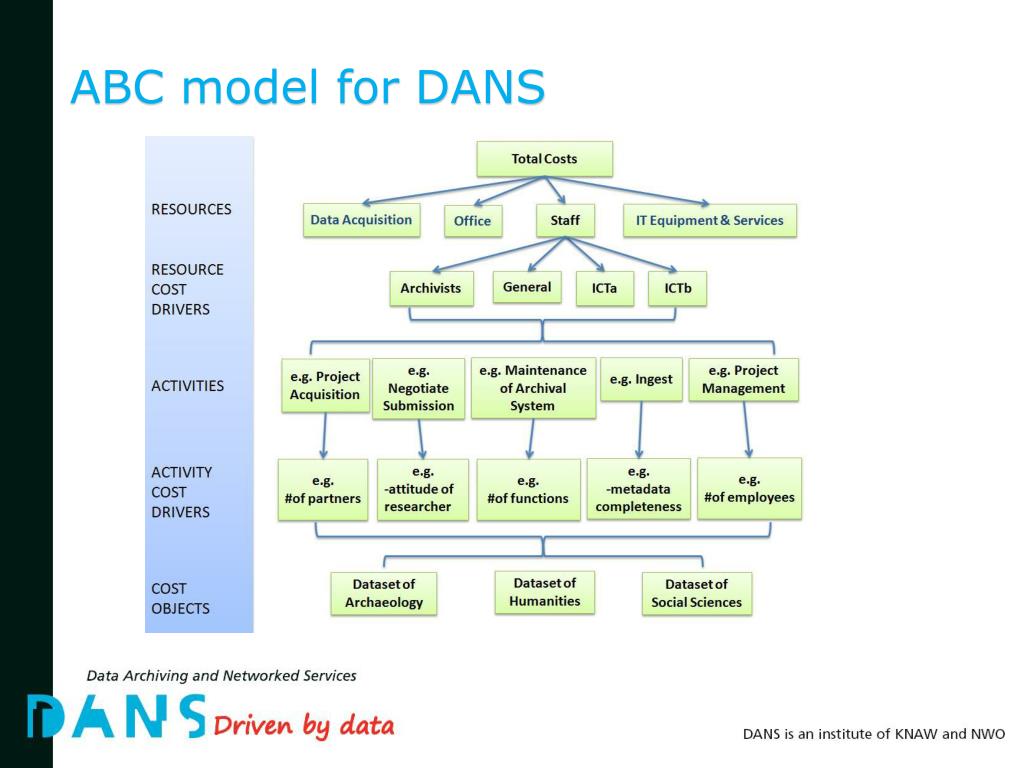 ABC model for DANS

RESOURCES

RESOURCE COST DRIVERS

ACTIVITIES

ACTIVITY COST DRIVERS

COST OBJECTS

Total Costs

Data Acquisition

Office

Staff

IT Equipment & Services

Archivists

General

ICTa

ICTb

e.g. Project Acquisition

e.g. Negotiate Submission

e.g. Maintenance of Archival System

e.g. Ingest

e.g. Project Management

e.g. #of partners

e.g. -attitude of researcher

e.g. #of functions

e.g. -metadata completeness

e.g. #of employees

Dataset of Archaeology

Dataset of Humanities

Dataset of Social Sciences

Data Archiving and Networked Services

DANS Driven by data

DANS is an institute of KNAW and NWO